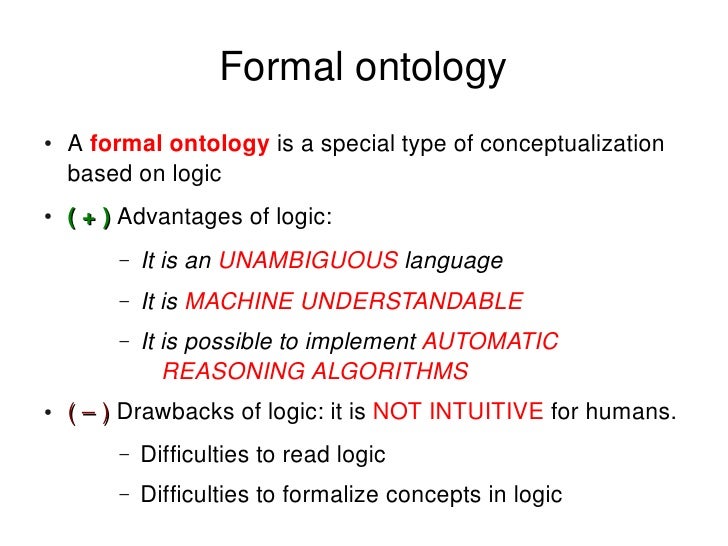 Formal ontology

• A formal ontology is a special type of conceptualization based on logic

• ( + ) Advantages of logic:

– It is an UNAMBIGUOUS language

– It is MACHINE UNDERSTANDABLE

– It is possible to implement AUTOMATIC REASONING ALGORITHMS

• ( – ) Drawbacks of logic: it is NOT INTUITIVE for humans.

– Difficulties to read logic

– Difficulties to formalize concepts in logic